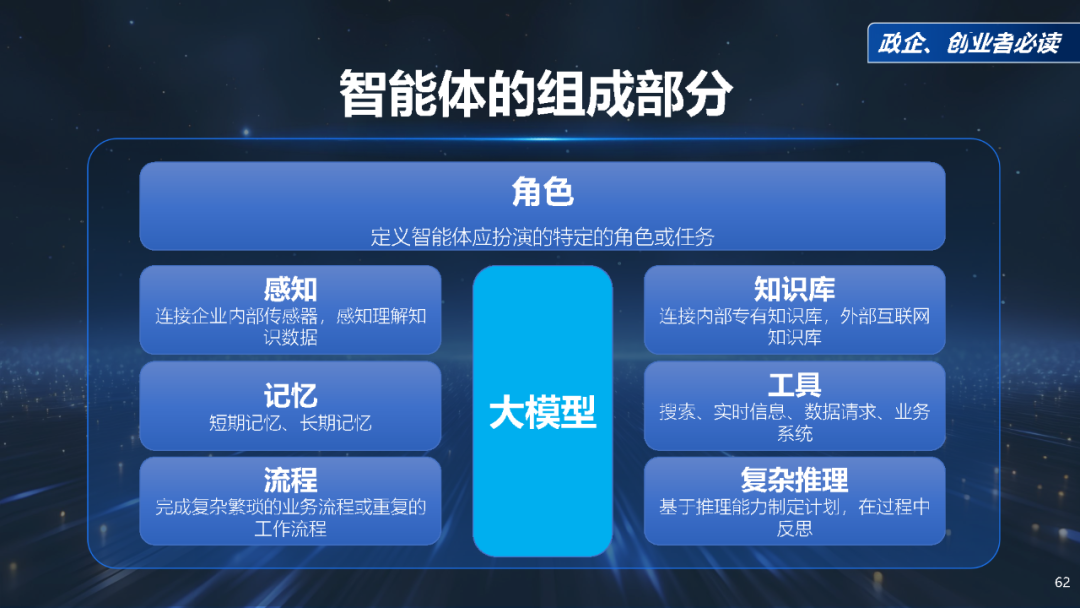 政企、创业者必读

智能体的组成部分

角色
定义智能体应扮演的特定的角色或任务

感知
连接企业内部传感器，感知理解知识数据

记忆
短期记忆、长期记忆

流程
完成复杂繁琐的业务流程或重复的工作流程

大模型

知识库
连接内部专有知识库，外部互联网知识库

工具
搜索、实时信息、数据请求、业务系统

复杂推理
基于推理能力制定计划，在过程中反思

62